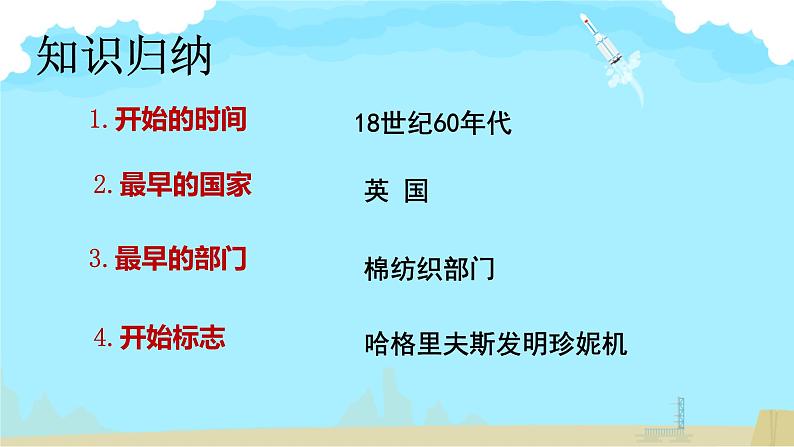 知识归纳

1. 开始的时间　　18世纪60年代

2. 最早的国家　　英 国

3. 最早的部门　　棉纺织部门

4. 开始标志　　哈格里夫斯发明珍妮机